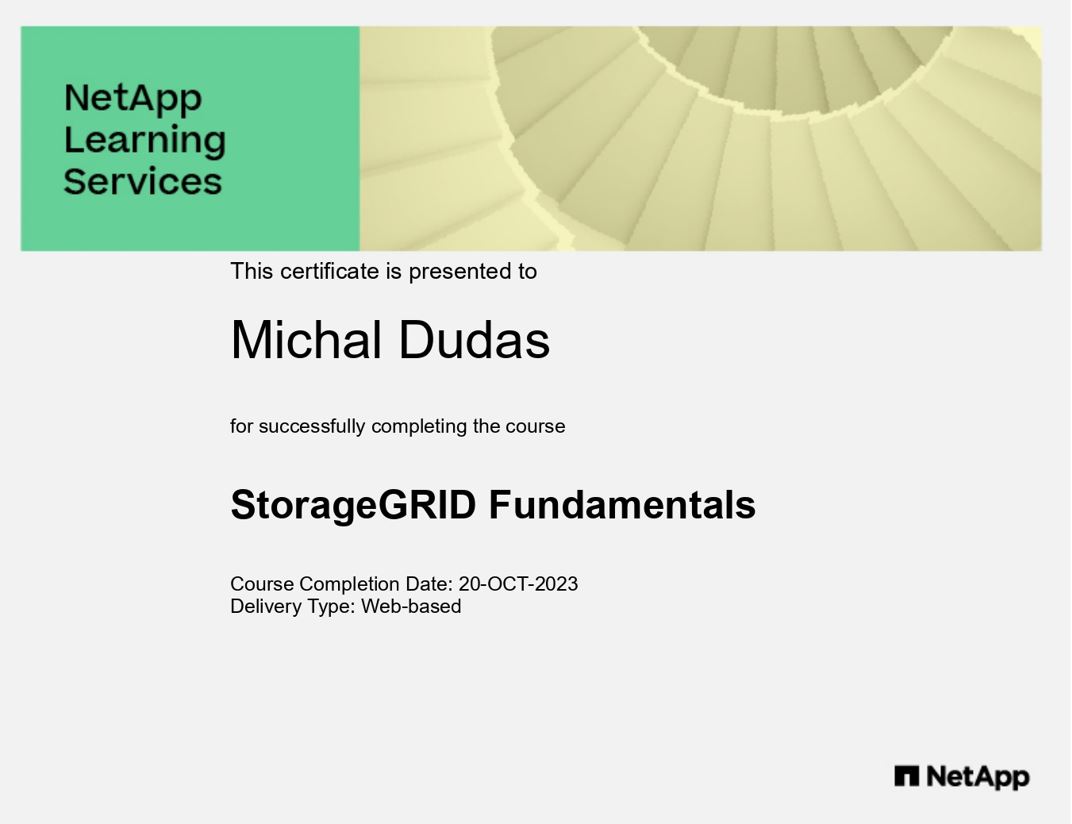 NetApp
Learning
Services

This certificate is presented to

Michal Dudas

for successfully completing the course

StorageGRID Fundamentals

Course Completion Date: 20-OCT-2023
Delivery Type: Web-based

NetApp